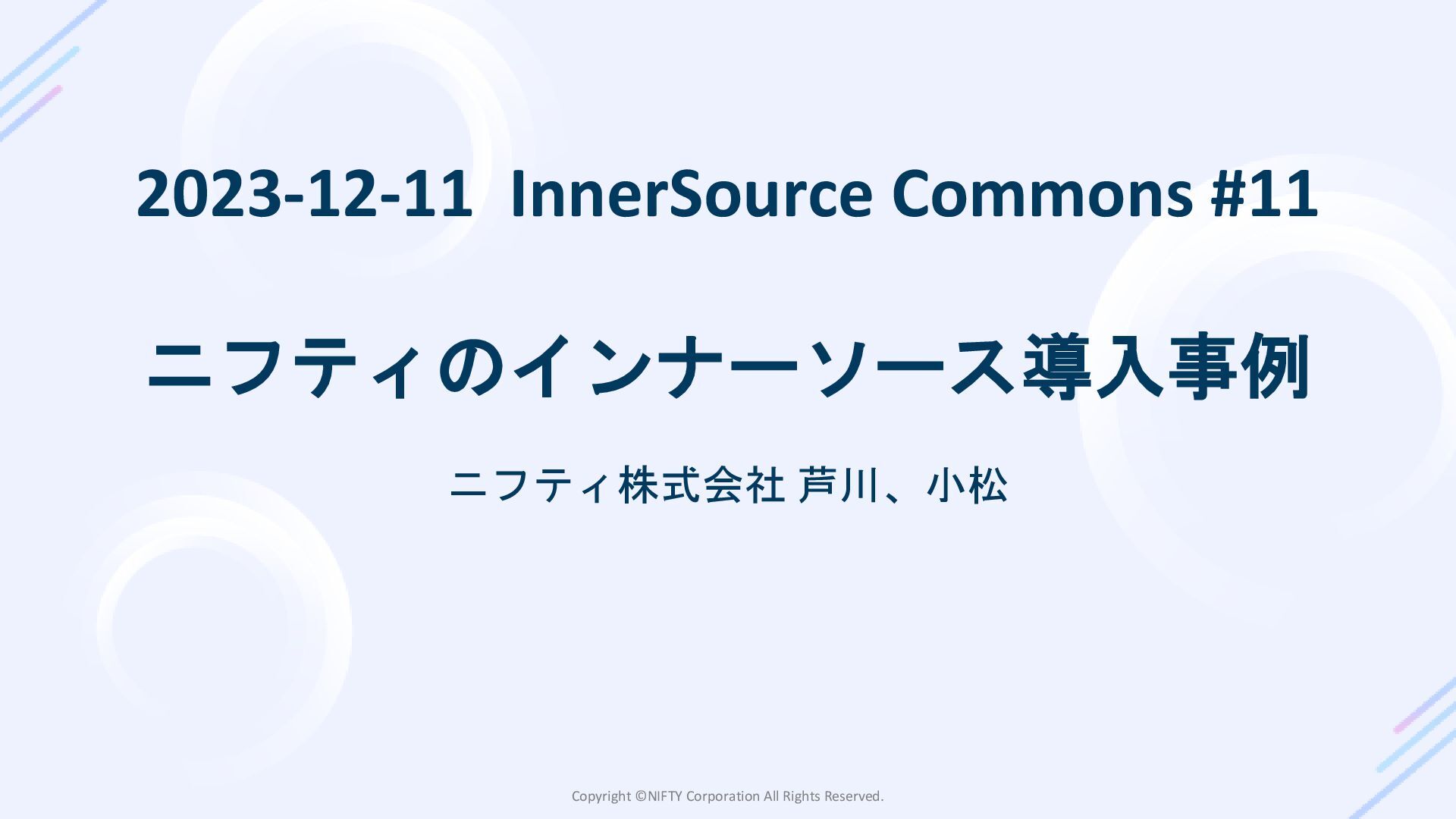 2023-12-11 InnerSource Commons #11

ニフティのインナーソース導入事例

ニフティ株式会社 芦川、小松

Copyright ©NIFTY Corporation All Rights Reserved.